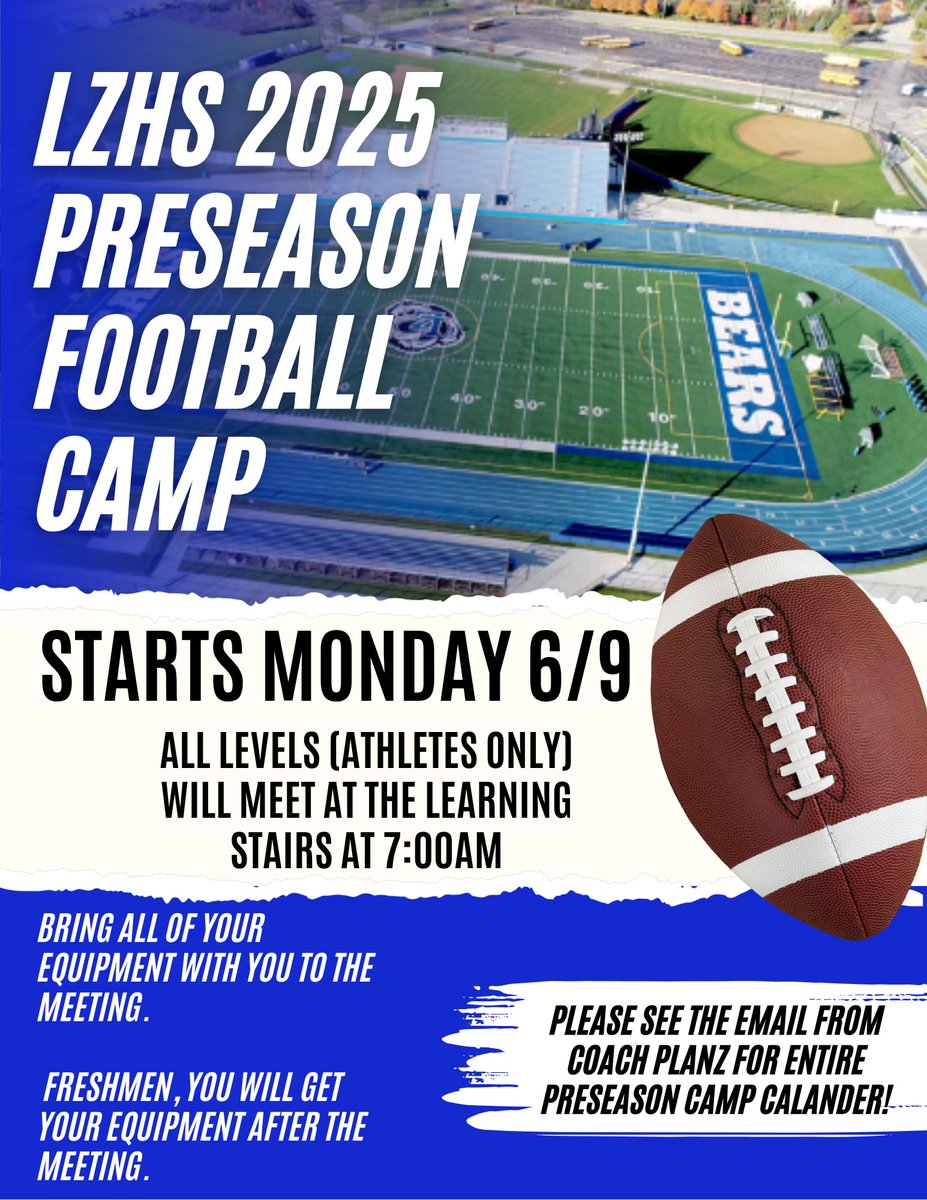 LZHS 2025 PRESEASON FOOTBALL CAMP

BEARS

40 30 20 10

STARTS MONDAY 6/9

ALL LEVELS (ATHLETES ONLY) WILL MEET AT THE LEARNING STAIRS AT 7:00AM

BRING ALL OF YOUR EQUIPMENT WITH YOU TO THE MEETING.

FRESHMEN, YOU WILL GET YOUR EQUIPMENT AFTER THE MEETING.

PLEASE SEE THE EMAIL FROM COACH PLANZ FOR ENTIRE PRESEASON CAMP CALANDER!